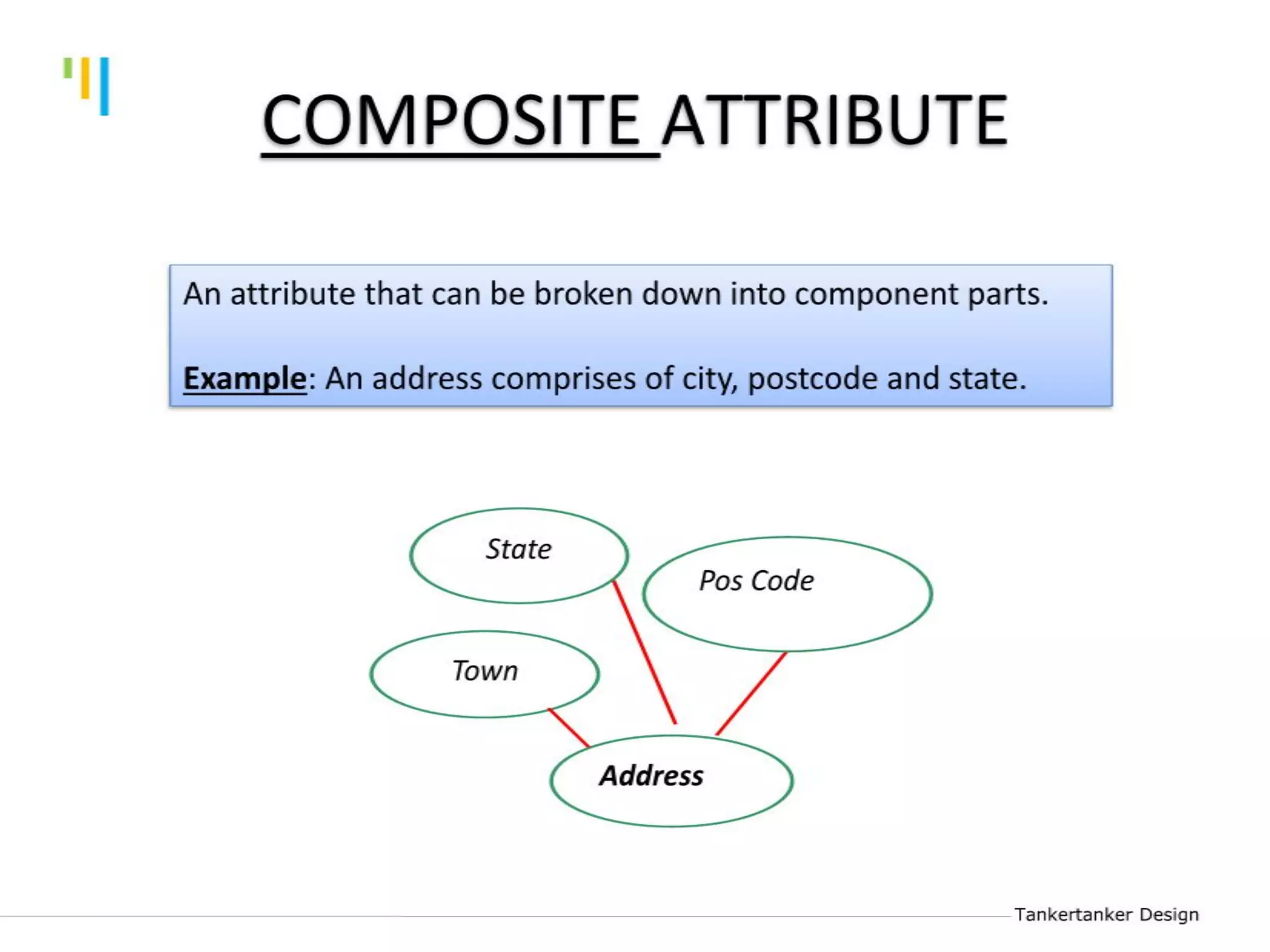 COMPOSITE ATTRIBUTE

An attribute that can be broken down into component parts.

Example: An address comprises of city, postcode and state.

State

Pos Code

Town

Address

Tankertanker Design